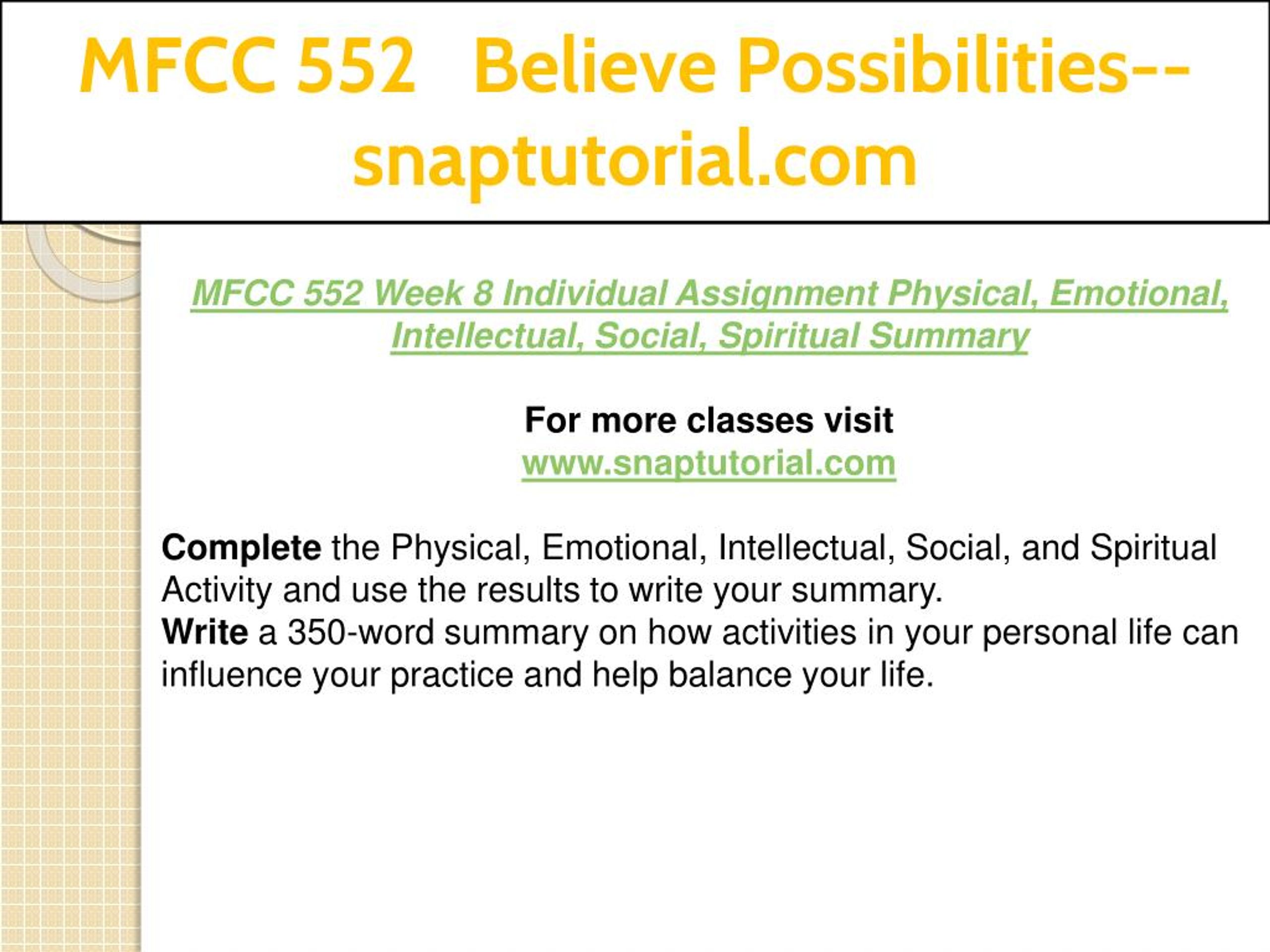 MFCC 552 Believe Possibilities--snaptutorial.com

MFCC 552 Week 8 Individual Assignment Physical, Emotional, Intellectual, Social, Spiritual Summary

For more classes visit
www.snaptutorial.com

Complete the Physical, Emotional, Intellectual, Social, and Spiritual Activity and use the results to write your summary.
Write a 350-word summary on how activities in your personal life can influence your practice and help balance your life.